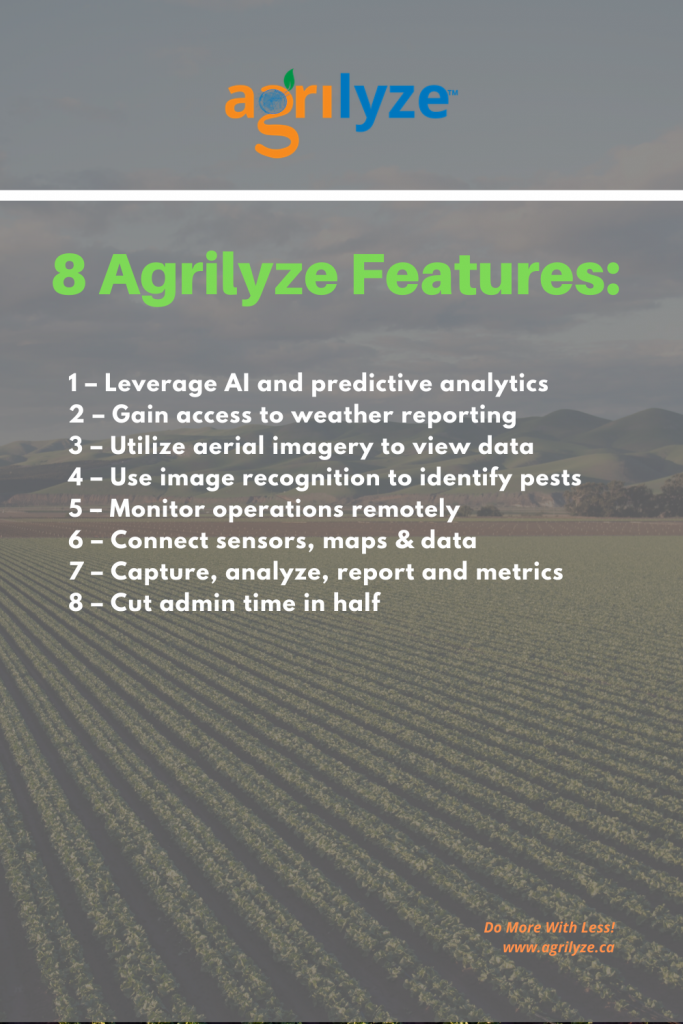 agrilyze™

8 Agrilyze Features:

1 – Leverage AI and predictive analytics
2 – Gain access to weather reporting
3 – Utilize aerial imagery to view data
4 – Use image recognition to identify pests
5 – Monitor operations remotely
6 – Connect sensors, maps & data
7 – Capture, analyze, report and metrics
8 – Cut admin time in half

Do More With Less!
www.agrilyze.ca